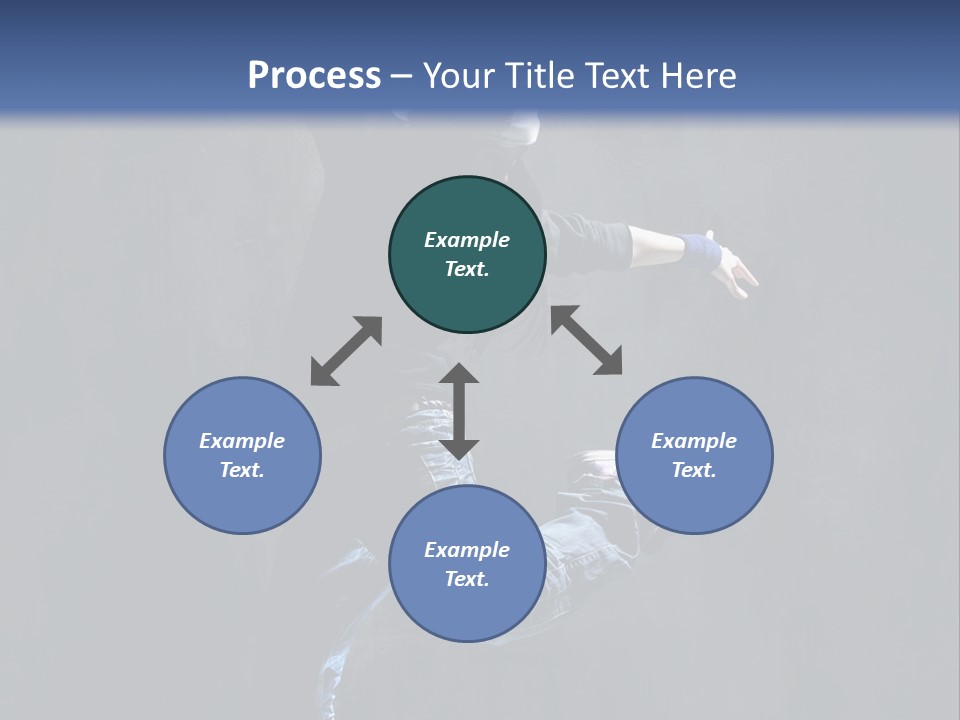 Process – Your Title Text Here

Example Text.

Example Text.

Example Text.

Example Text.